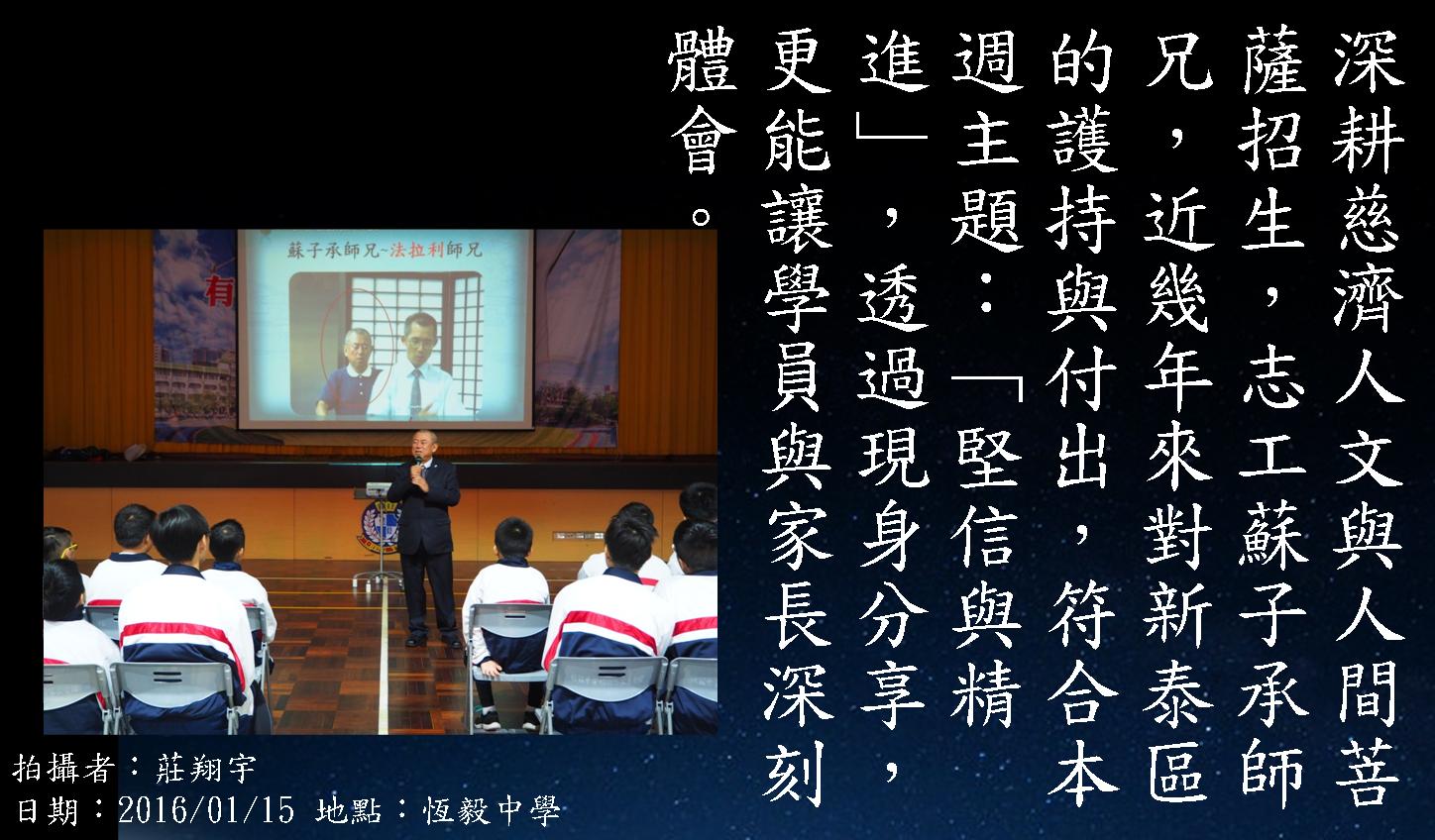 深耕慈濟人文與人間菩薩招生，志工蘇子承師兄，近幾年來對新泰區的護持與付出，符合本週主題：「堅信與精進」，透過現身分享，更能讓學員與家長深刻體會。

蘇子承師兄~法拉利師兄

有

拍攝者：莊翔宇
日期：2016/01/15 地點：恆毅中學